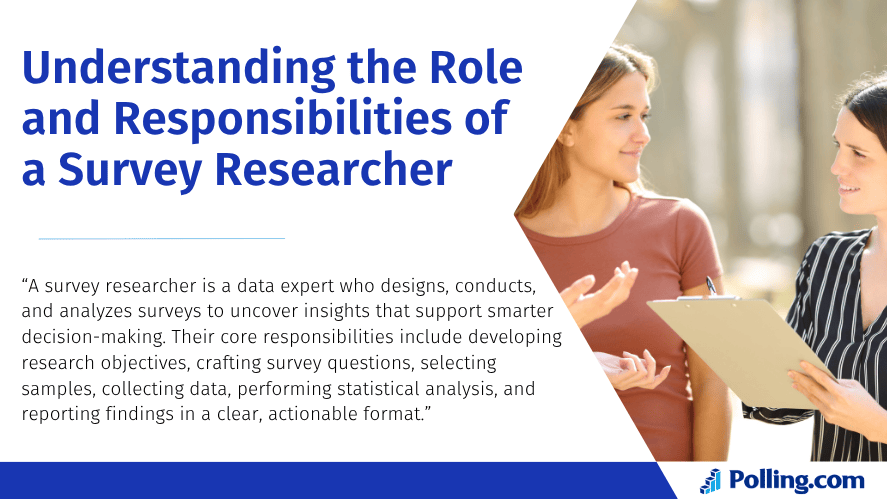 Understanding the Role and Responsibilities of a Survey Researcher

“A survey researcher is a data expert who designs, conducts, and analyzes surveys to uncover insights that support smarter decision-making. Their core responsibilities include developing research objectives, crafting survey questions, selecting samples, collecting data, performing statistical analysis, and reporting findings in a clear, actionable format.”

Polling.com